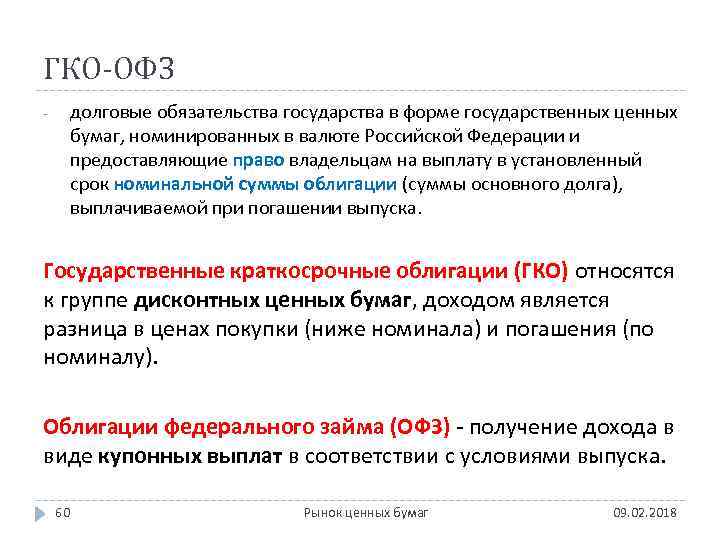 ГКО-ОФЗ

- долговые обязательства государства в форме государственных ценных бумаг, номинированных в валюте Российской Федерации и предоставляющие право владельцам на выплату в установленный срок номинальной суммы облигации (суммы основного долга), выплачиваемой при погашении выпуска.

Государственные краткосрочные облигации (ГКО) относятся к группе дисконтных ценных бумаг, доходом является разница в ценах покупки (ниже номинала) и погашения (по номиналу).

Облигации федерального займа (ОФЗ) - получение дохода в виде купонных выплат в соответствии с условиями выпуска.

60 Рынок ценных бумаг 09.02.2018